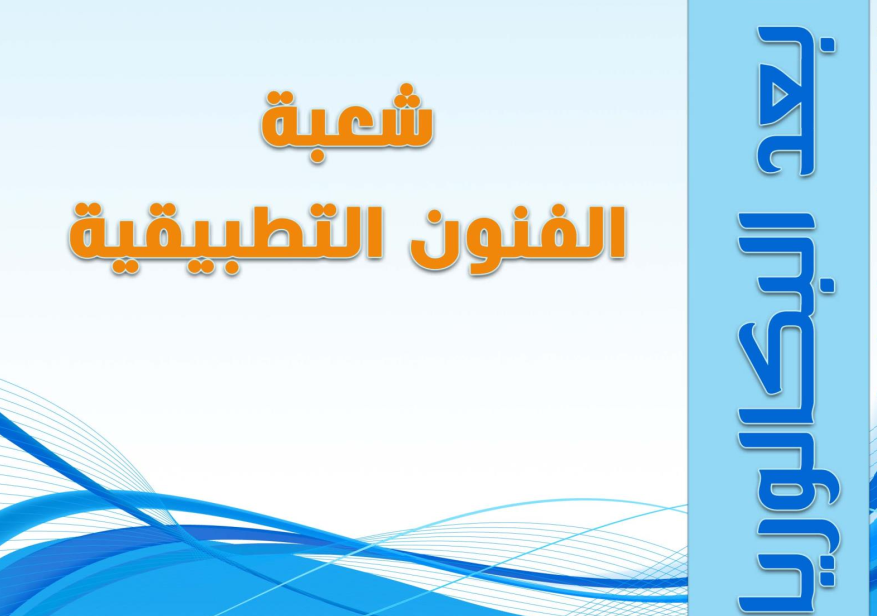 شعبة
الفنون التطبيقية

بعد البكالوريا